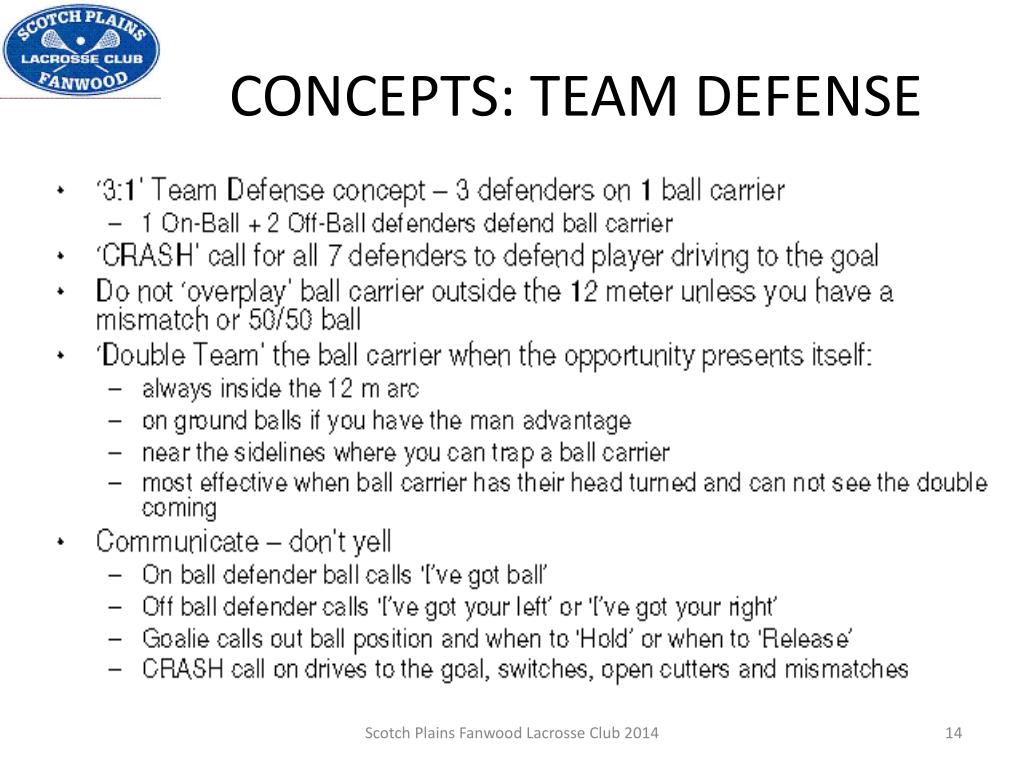 SCOTCH PLAINS
LACROSSE CLUB
FANWOOD

CONCEPTS: TEAM DEFENSE

• '3:1' Team Defense concept – 3 defenders on 1 ball carrier
– 1 On-Ball + 2 Off-Ball defenders defend ball carrier
• 'CRASH' call for all 7 defenders to defend player driving to the goal
• Do not 'overplay' ball carrier outside the 12 meter unless you have a mismatch or 50/50 ball
• 'Double Team' the ball carrier when the opportunity presents itself:
– always inside the 12 m arc
– on ground balls if you have the man advantage
– near the sidelines where you can trap a ball carrier
– most effective when ball carrier has their head turned and can not see the double coming
• Communicate – don't yell
– On ball defender ball calls 'I've got ball'
– Off ball defender calls 'I've got your left' or 'I've got your right'
– Goalie calls out ball position and when to 'Hold' or when to 'Release'
– CRASH call on drives to the goal, switches, open cutters and mismatches

Scotch Plains Fanwood Lacrosse Club 2014

14